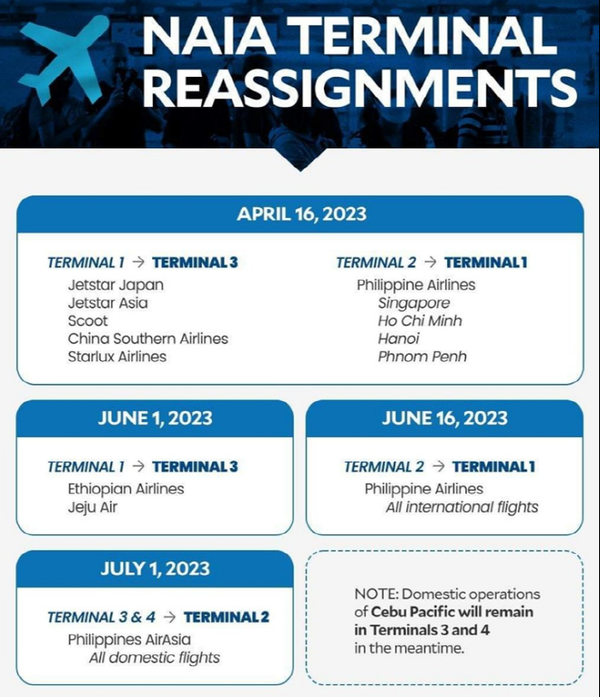 NAIA TERMINAL REASSIGNMENTS

APRIL 16, 2023

TERMINAL 1 → TERMINAL 3
Jetstar Japan
Jetstar Asia
Scoot
China Southern Airlines
Starlux Airlines

TERMINAL 2 → TERMINAL 1
Philippine Airlines
Singapore
Ho Chi Minh
Hanoi
Phnom Penh

JUNE 1, 2023

TERMINAL 1 → TERMINAL 3
Ethiopian Airlines
Jeju Air

JUNE 16, 2023

TERMINAL 2 → TERMINAL 1
Philippine Airlines
All international flights

JULY 1, 2023

TERMINAL 3 & 4 → TERMINAL 2
Philippines AirAsia
All domestic flights

NOTE: Domestic operations of Cebu Pacific will remain in Terminals 3 and 4 in the meantime.